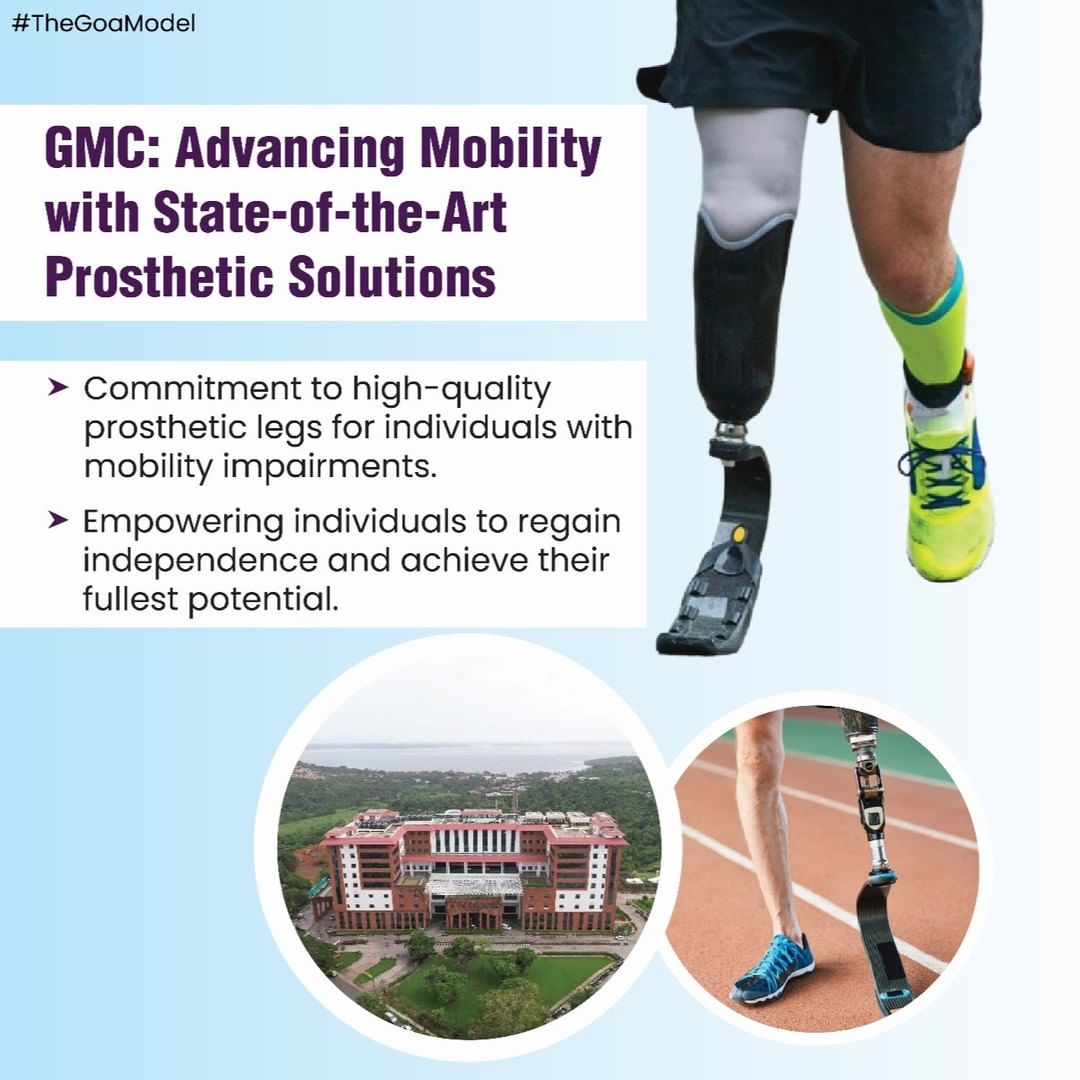 #TheGoaModel

GMC: Advancing Mobility with State-of-the-Art Prosthetic Solutions

➤ Commitment to high-quality prosthetic legs for individuals with mobility impairments.

➤ Empowering individuals to regain independence and achieve their fullest potential.